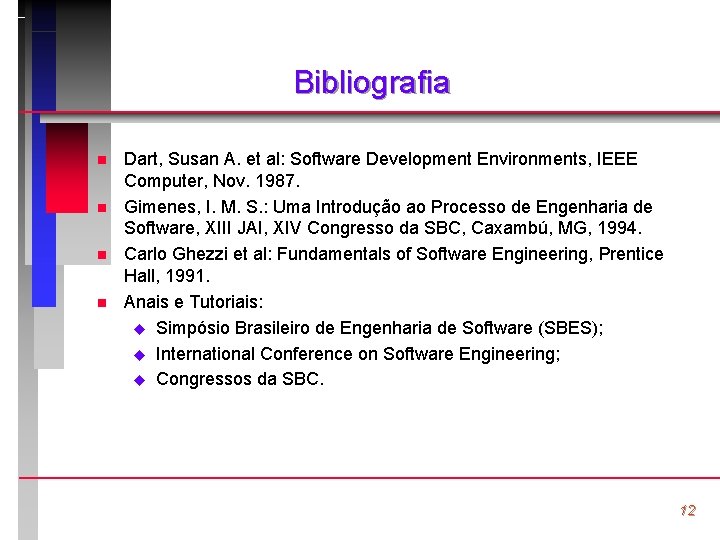 Bibliografia

- Dart, Susan A. et al: Software Development Environments, IEEE Computer, Nov. 1987.
- Gimenes, I. M. S.: Uma Introdução ao Processo de Engenharia de Software, XIII JAI, XIV Congresso da SBC, Caxambú, MG, 1994.
- Carlo Ghezzi et al: Fundamentals of Software Engineering, Prentice Hall, 1991.
- Anais e Tutoriais:
  - Simpósio Brasileiro de Engenharia de Software (SBES);
  - International Conference on Software Engineering;
  - Congressos da SBC.

12